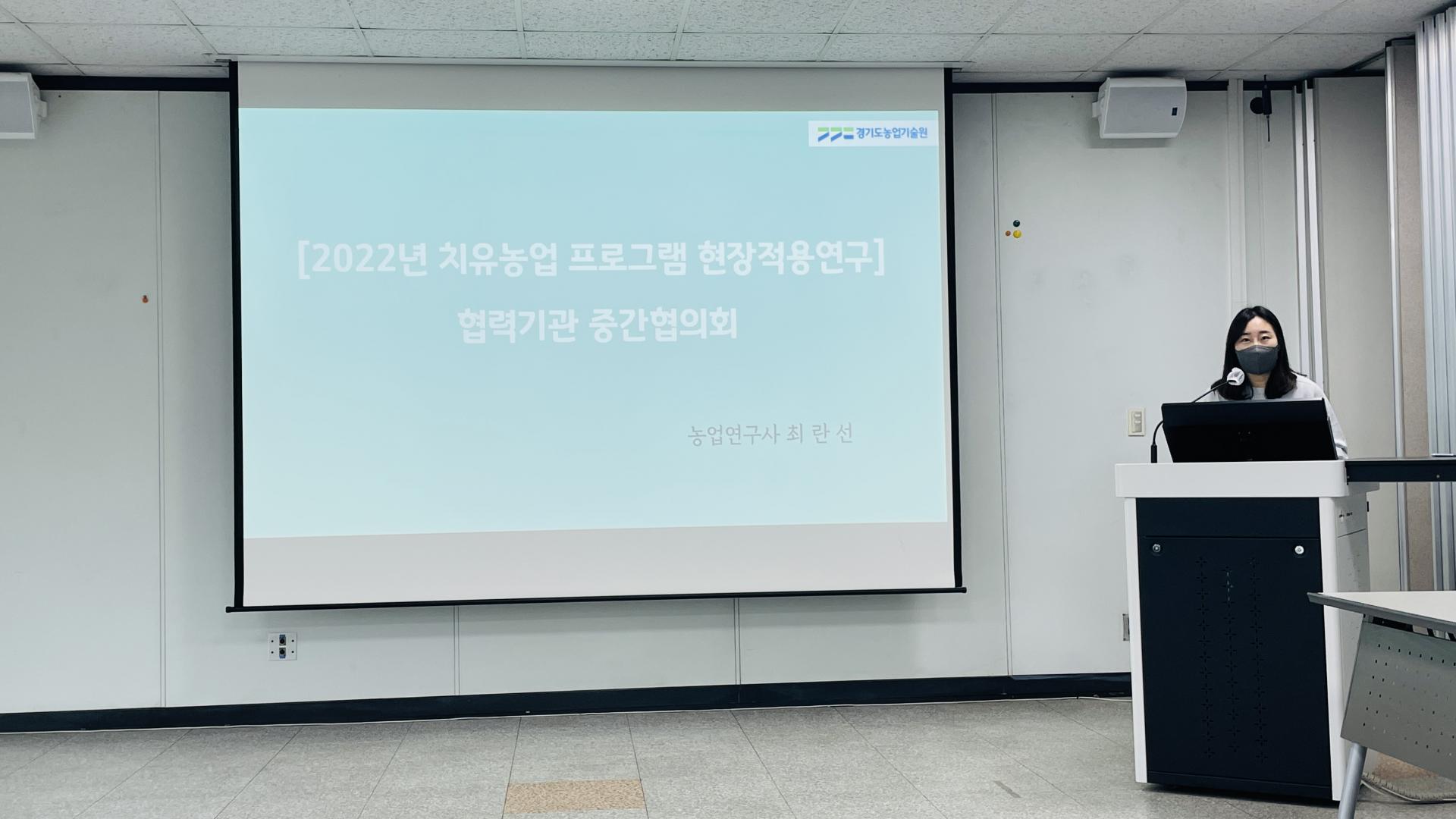 경기도농업기술원

[2022년 치유농업 프로그램 현장적용연구]

협력기관 중간협의회

농업연구사 최 란 선